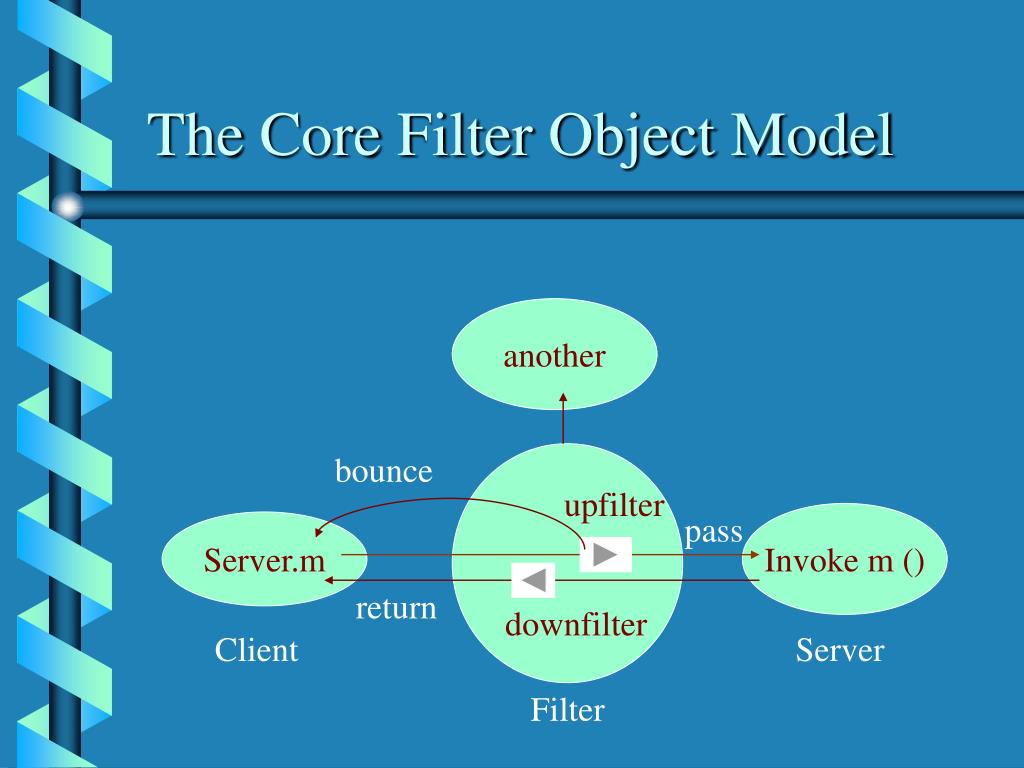 The Core Filter Object Model

another

bounce

upfilter

pass

Server.m

Invoke m ()

return

downfilter

Client

Server

Filter